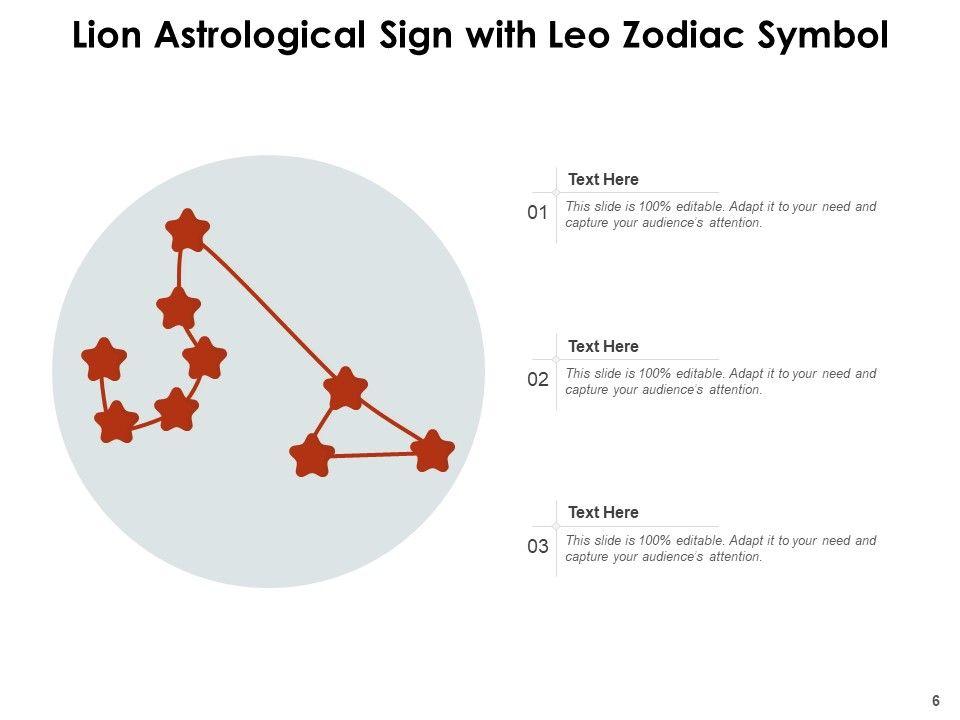 Lion Astrological Sign with Leo Zodiac Symbol

Text Here

01 This slide is 100% editable. Adapt it to your need and capture your audience's attention.

Text Here

02 This slide is 100% editable. Adapt it to your need and capture your audience's attention.

Text Here

03 This slide is 100% editable. Adapt it to your need and capture your audience's attention.

6